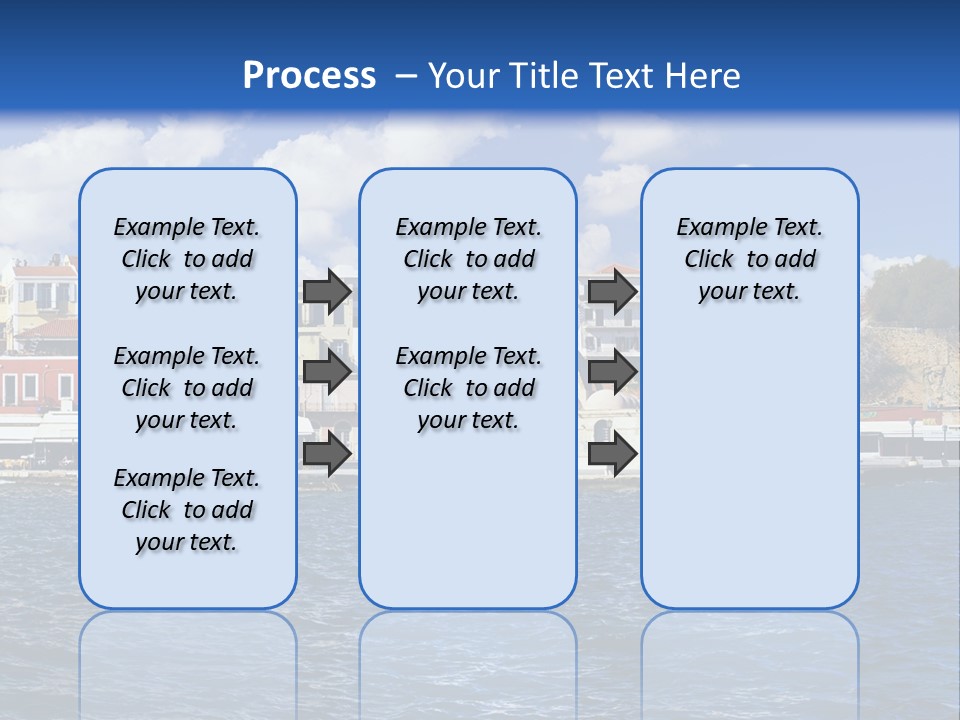 Process – Your Title Text Here

Example Text. Click to add your text.

Example Text. Click to add your text.

Example Text. Click to add your text.

Example Text. Click to add your text.

Example Text. Click to add your text.

Example Text. Click to add your text.